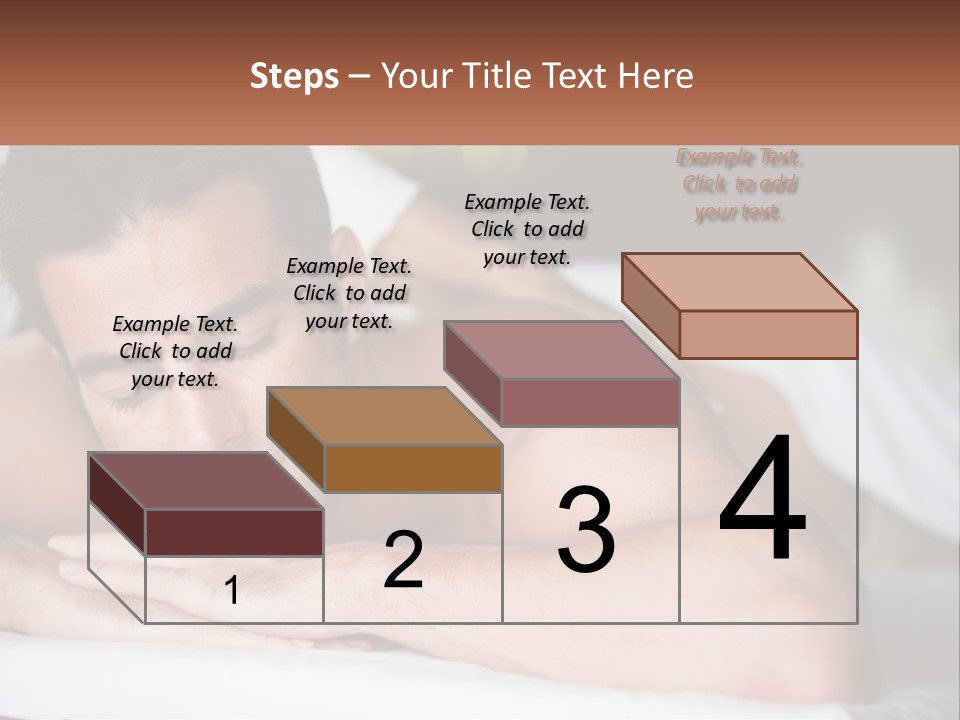 Steps – Your Title Text Here

Example Text. Click to add your text.

Example Text. Click to add your text.

Example Text. Click to add your text.

Example Text. Click to add your text.

1

2

3

4